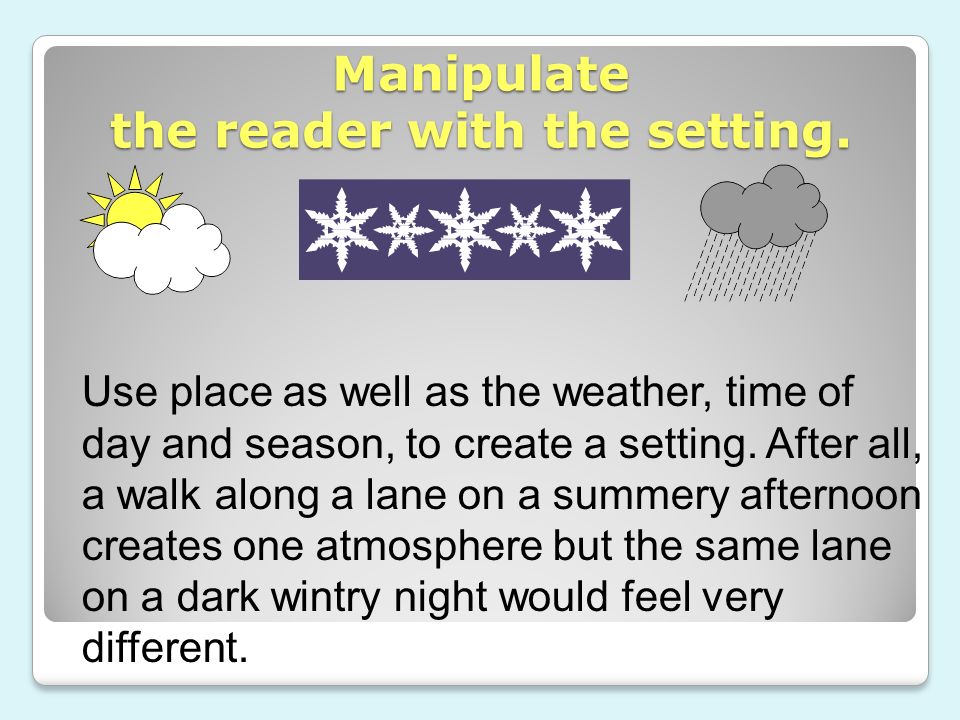 Manipulate
the reader with the setting.

Use place as well as the weather, time of day and season, to create a setting. After all, a walk along a lane on a summery afternoon creates one atmosphere but the same lane on a dark wintry night would feel very different.